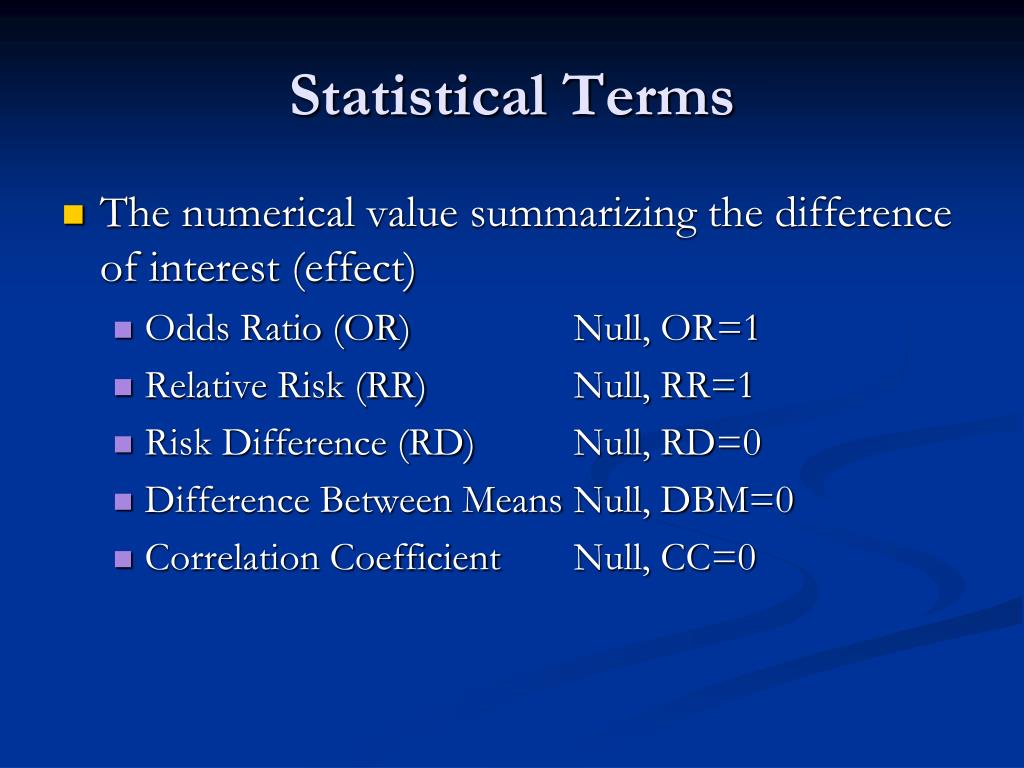 Statistical Terms

The numerical value summarizing the difference of interest (effect)

Odds Ratio (OR) Null, OR=1
Relative Risk (RR) Null, RR=1
Risk Difference (RD) Null, RD=0
Difference Between Means Null, DBM=0
Correlation Coefficient Null, CC=0